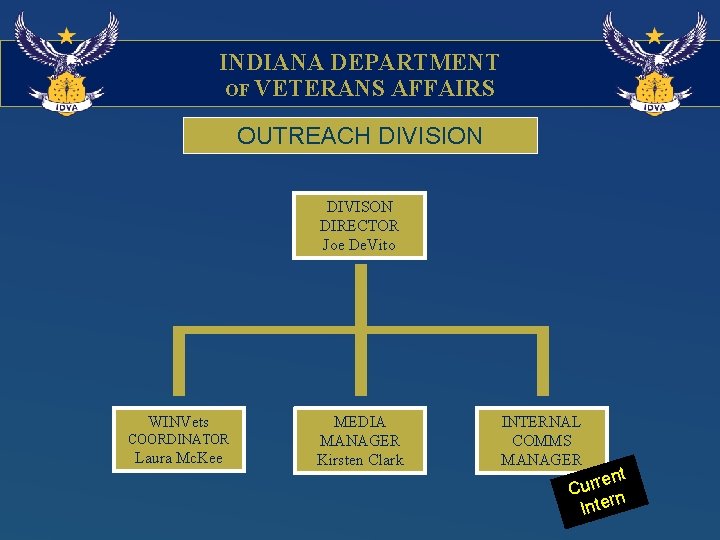 IDVA

INDIANA DEPARTMENT OF VETERANS AFFAIRS

IDVA

OUTREACH DIVISION

DIVISON DIRECTOR Joe DeVito

WINVets COORDINATOR Laura McKee

MEDIA MANAGER Kirsten Clark

INTERNAL COMMS MANAGER

Current Intern